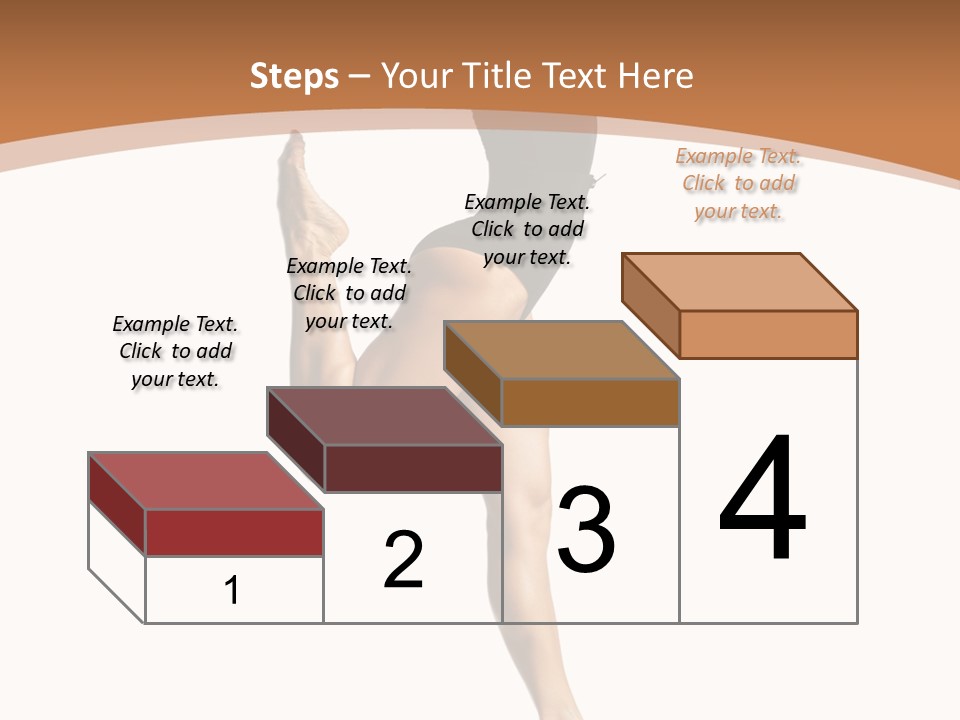 Steps – Your Title Text Here

Example Text. Click to add your text.

Example Text. Click to add your text.

Example Text. Click to add your text.

Example Text. Click to add your text.

1

2

3

4